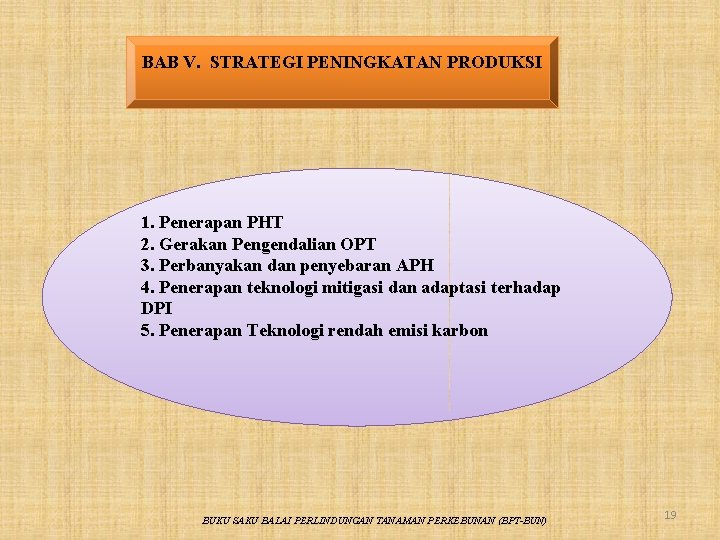 BAB V. STRATEGI PENINGKATAN PRODUKSI

1. Penerapan PHT
2. Gerakan Pengendalian OPT
3. Perbanyakan dan penyebaran APH
4. Penerapan teknologi mitigasi dan adaptasi terhadap DPI
5. Penerapan Teknologi rendah emisi karbon

BUKU SAKU BALAI PERLINDUNGAN TANAMAN PERKEBUNAN (BPT-BUN)

19